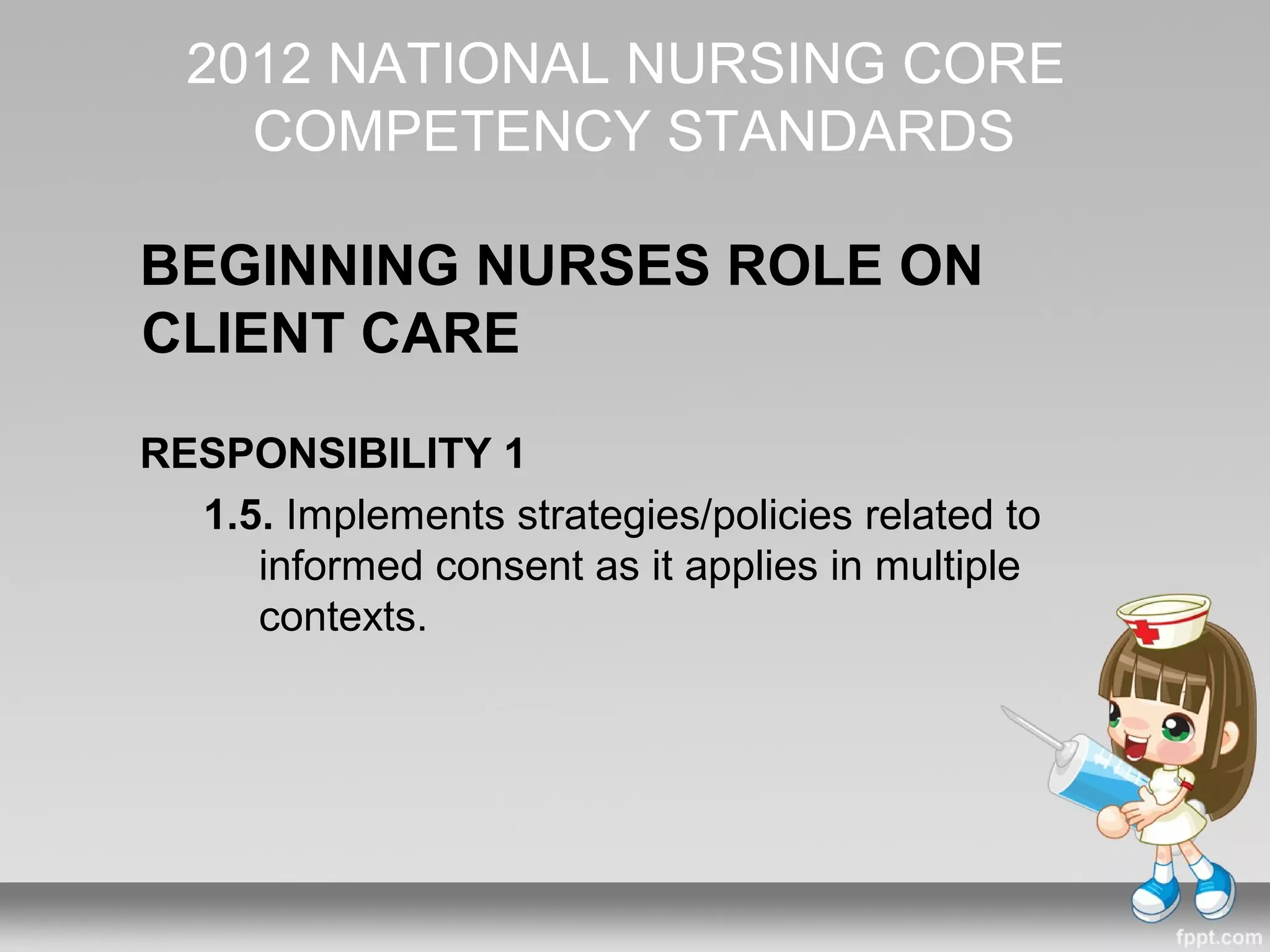 2012 NATIONAL NURSING CORE COMPETENCY STANDARDS

BEGINNING NURSES ROLE ON CLIENT CARE

RESPONSIBILITY 1

1.5. Implements strategies/policies related to informed consent as it applies in multiple contexts.

fppt.com